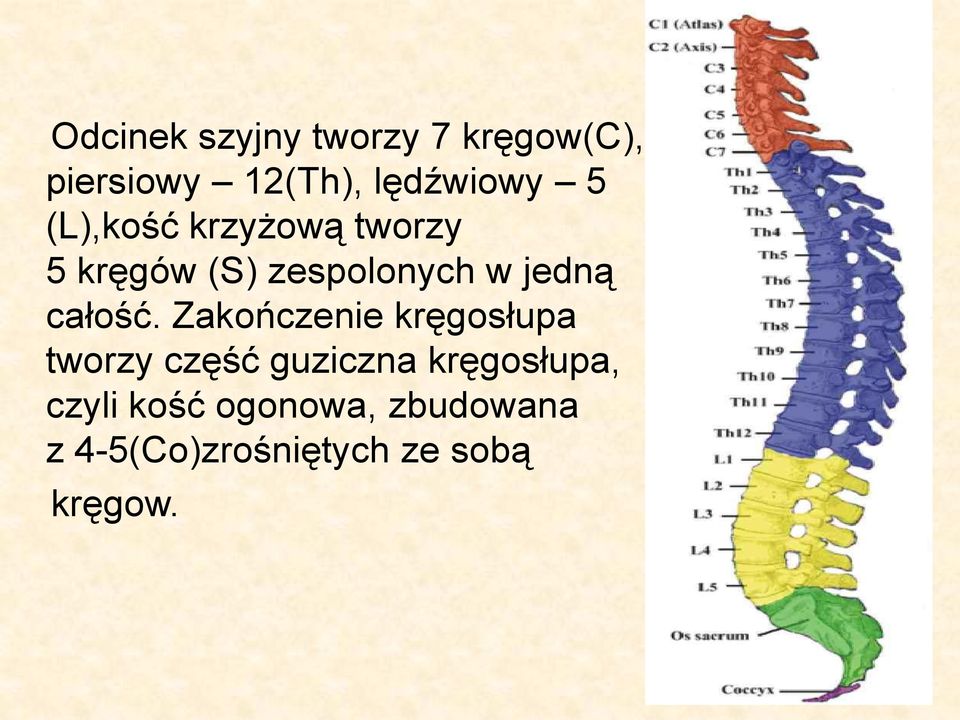 Odcinek szyjny tworzy 7 kręgow(C), piersiowy – 12(Th), lędźwiowy – 5 (L),kość krzyżową tworzy 5 kręgów (S) zespolonych w jedną całość. Zakończenie kręgosłupa tworzy część guziczna kręgosłupa, czyli kość ogonowa, zbudowana z 4-5(Co)zrośniętych ze sobą kręgow.

C1 (Atlas)
C2 (Axis)
C3
C4
C5
C6
C7
Th1
Th2
Th3
Th4
Th5
Th6
Th7
Th8
Th9
Th10
Th11
Th12
L1
L2
L3
L4
L5
Os sacrum
Coccyx